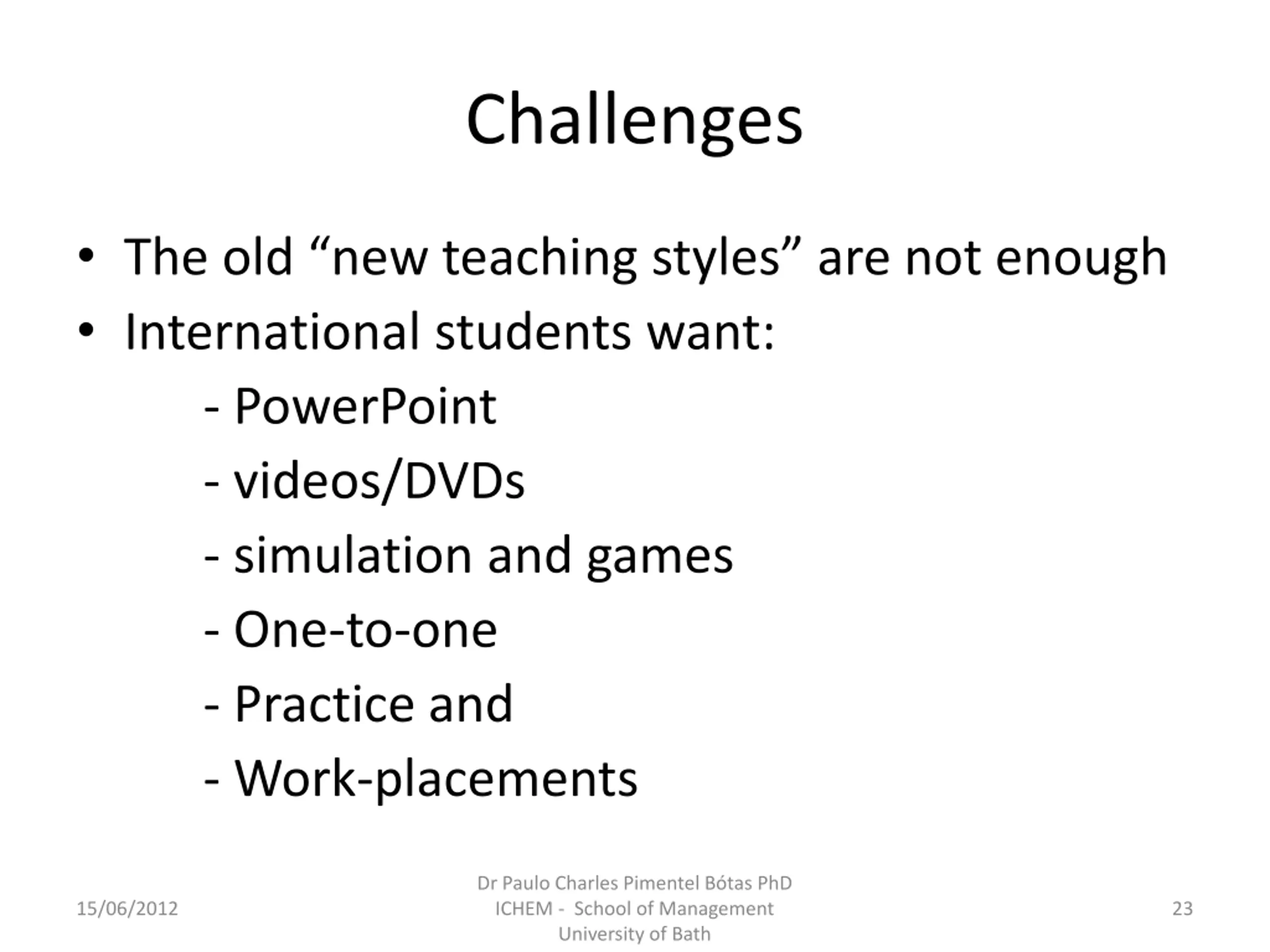 Challenges

• The old “new teaching styles” are not enough
• International students want:
- PowerPoint
- videos/DVDs
- simulation and games
- One-to-one
- Practice and
- Work-placements

15/06/2012

Dr Paulo Charles Pimentel Bótas PhD
ICHEM - School of Management
University of Bath

23